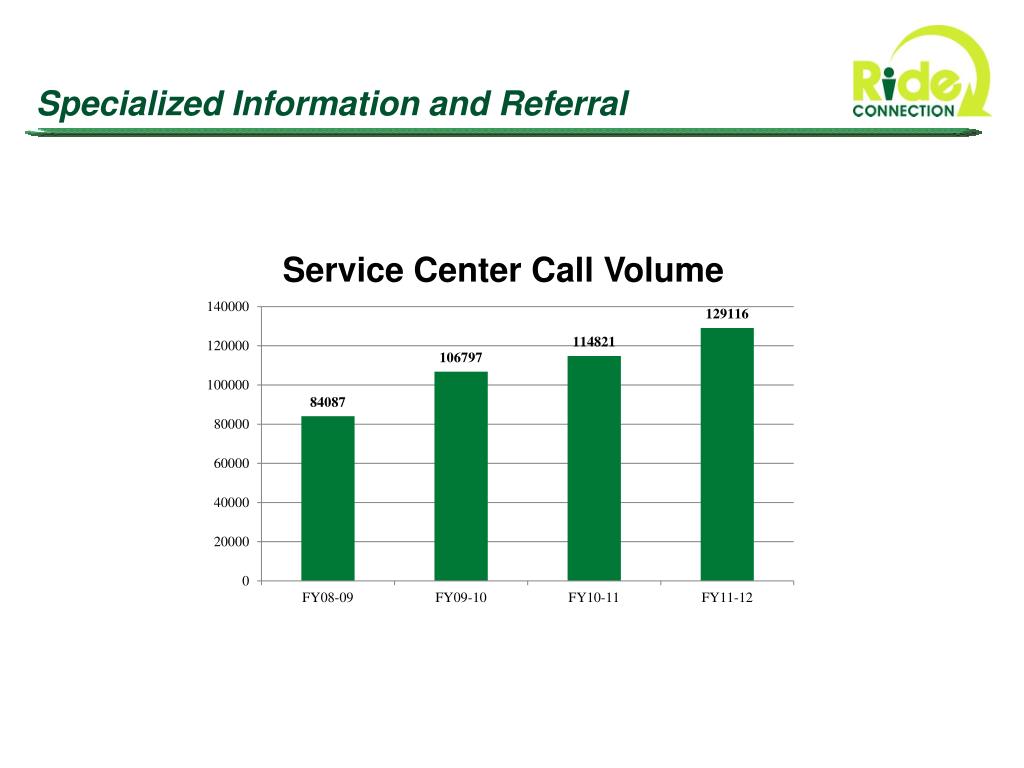 Specialized Information and Referral

Ride CONNECTION

Service Center Call Volume

140000
120000
100000
80000
60000
40000
20000
0

84087
106797
114821
129116

FY08-09
FY09-10
FY10-11
FY11-12